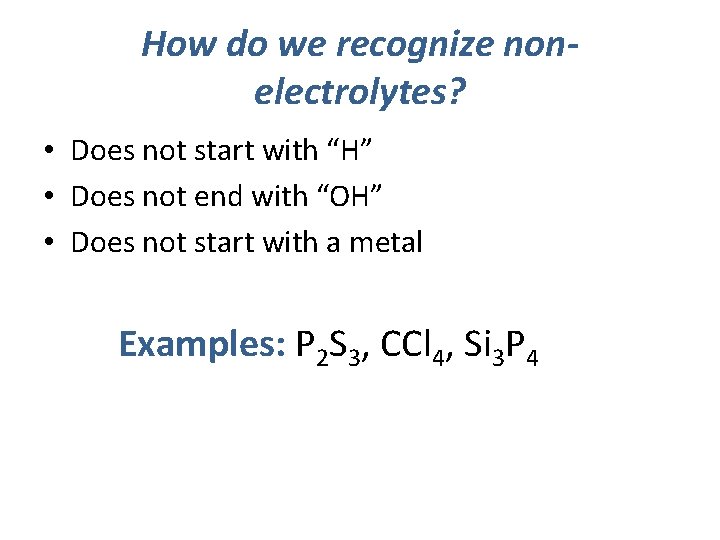 How do we recognize non-electrolytes?

• Does not start with “H”
• Does not end with “OH”
• Does not start with a metal

Examples: $P_2S_3$, $CCl_4$, $Si_3P_4$